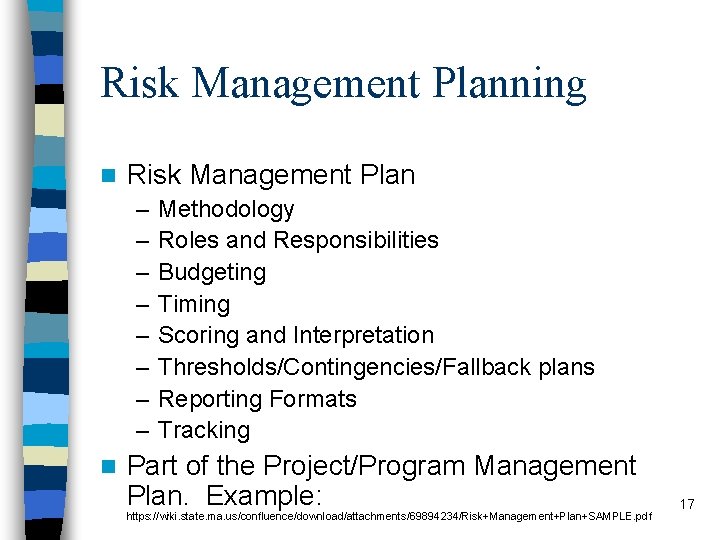 Risk Management Planning

Risk Management Plan
– Methodology
– Roles and Responsibilities
– Budgeting
– Timing
– Scoring and Interpretation
– Thresholds/Contingencies/Fallback plans
– Reporting Formats
– Tracking

Part of the Project/Program Management Plan. Example: https://wiki.state.ma.us/confluence/download/attachments/69894234/Risk+Management+Plan+SAMPLE.pdf

17